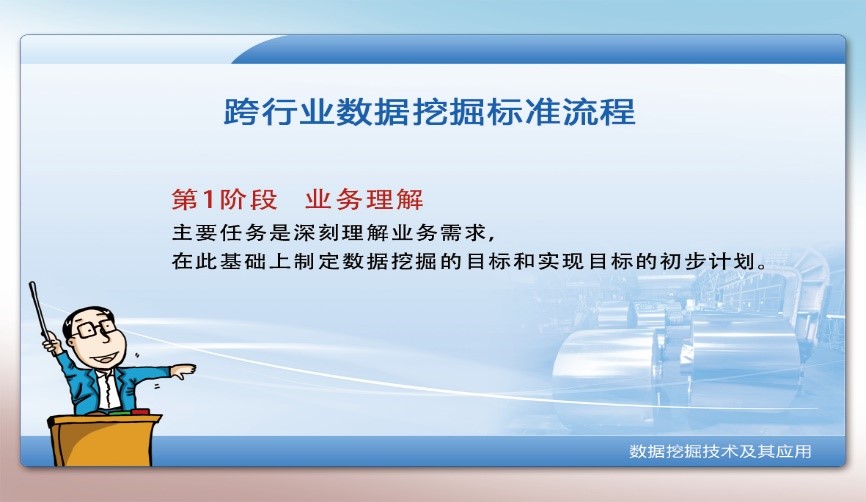 跨行业数据挖掘标准流程

第1阶段　业务理解

主要任务是深刻理解业务需求，
在此基础上制定数据挖掘的目标和实现目标的初步计划。

数据挖掘技术及其应用